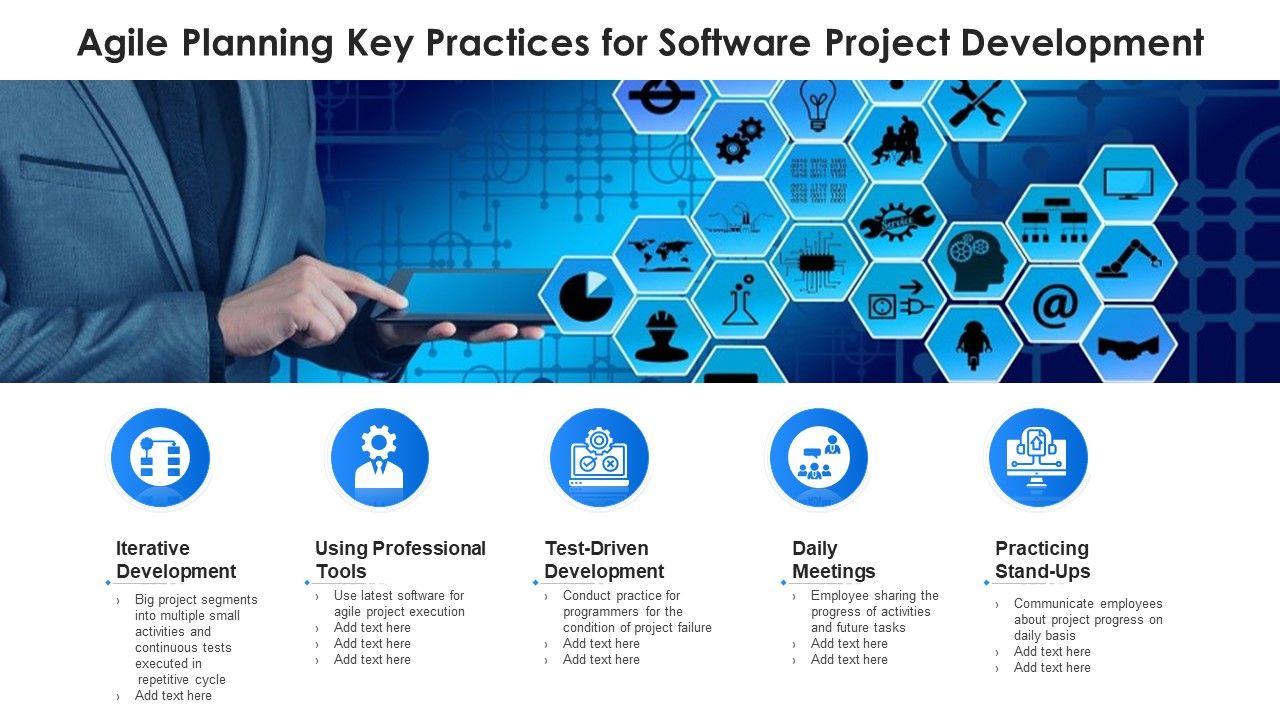 Agile Planning Key Practices for Software Project Development

Iterative Development

› Big project segments into multiple small activities and continuous tests executed in repetitive cycle
› Add text here

Using Professional Tools

› Use latest software for agile project execution
› Add text here
› Add text here
› Add text here

Test-Driven Development

› Conduct practice for programmers for the condition of project failure
› Add text here
› Add text here

Daily Meetings

› Employee sharing the progress of activities and future tasks
› Add text here
› Add text here

Practicing Stand-Ups

› Communicate employees about project progress on daily basis
› Add text here
› Add text here